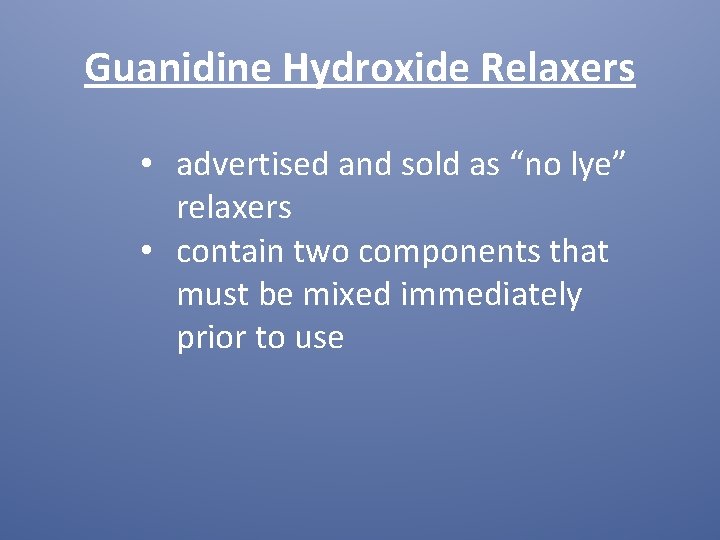 Guanidine Hydroxide Relaxers

• advertised and sold as “no lye” relaxers
• contain two components that must be mixed immediately prior to use